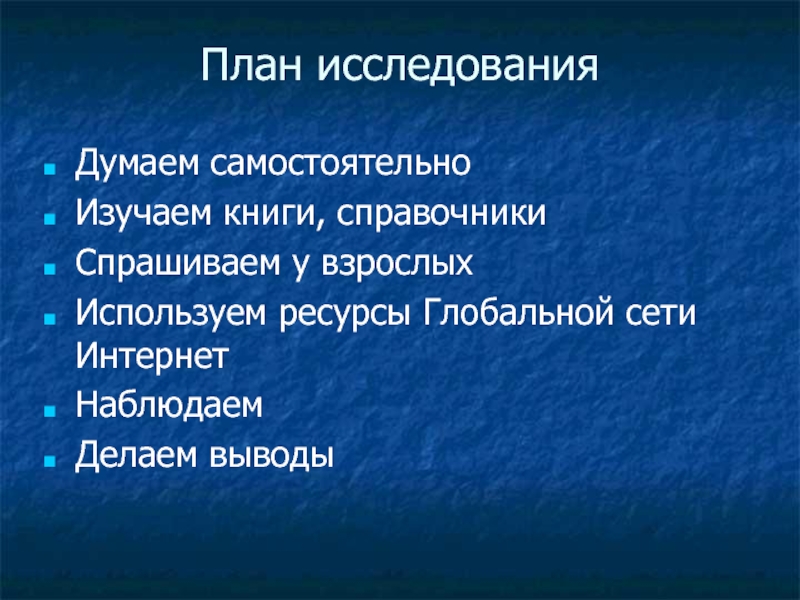 План исследования

- Думаем самостоятельно
- Изучаем книги, справочники
- Спрашиваем у взрослых
- Используем ресурсы Глобальной сети Интернет
- Наблюдаем
- Делаем выводы